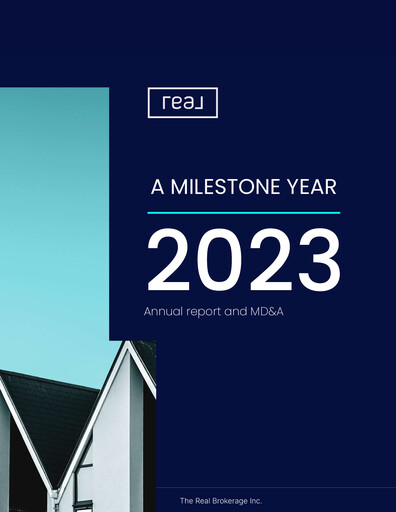 real

A MILESTONE YEAR

2023

Annual report and MD&A

The Real Brokerage Inc.